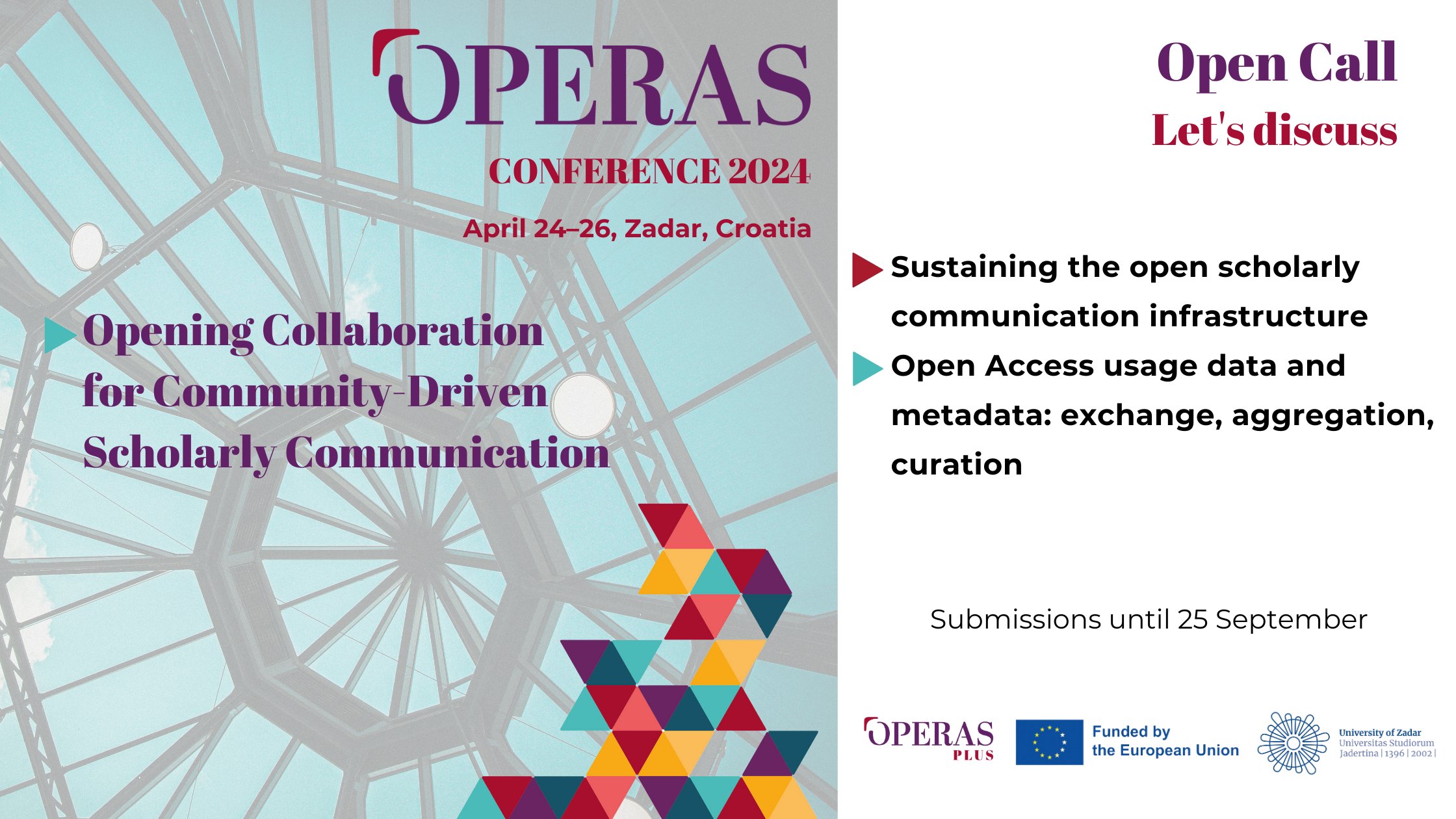 OPERAS

CONFERENCE 2024

April 24–26, Zadar, Croatia

Opening Collaboration for Community-Driven Scholarly Communication

Open Call

Let's discuss

Sustaining the open scholarly communication infrastructure

Open Access usage data and metadata: exchange, aggregation, curation

Submissions until 25 September

OPERAS PLUS

Funded by the European Union

University of Zadar
Universitas Studiorum Jadertina | 1396 | 2002 |